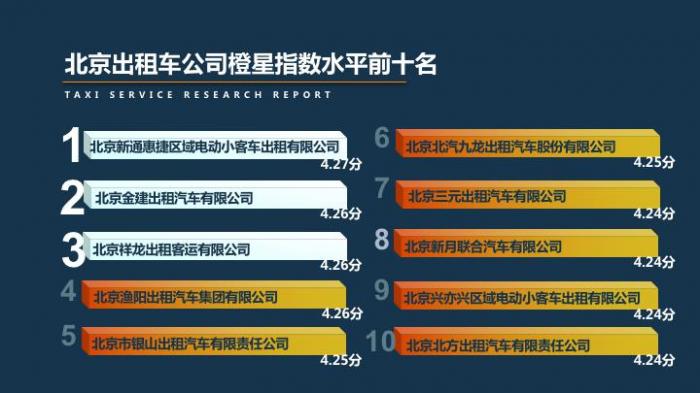 北京出租车公司橙星指数水平前十名

TAXI SERVICE RESEARCH REPORT

1 北京新通惠捷区域电动小客车出租有限公司 4.27分

2 北京金建出租汽车有限公司 4.26分

3 北京祥龙出租客运有限公司 4.26分

4 北京渔阳出租汽车集团有限公司 4.26分

5 北京市银山出租汽车有限责任公司 4.25分

6 北京北汽九龙出租汽车股份有限公司 4.25分

7 北京三元出租汽车有限公司 4.24分

8 北京新月联合汽车有限公司 4.24分

9 北京兴亦兴区域电动小客车出租有限公司 4.24分

10 北京北方出租汽车有限责任公司 4.24分